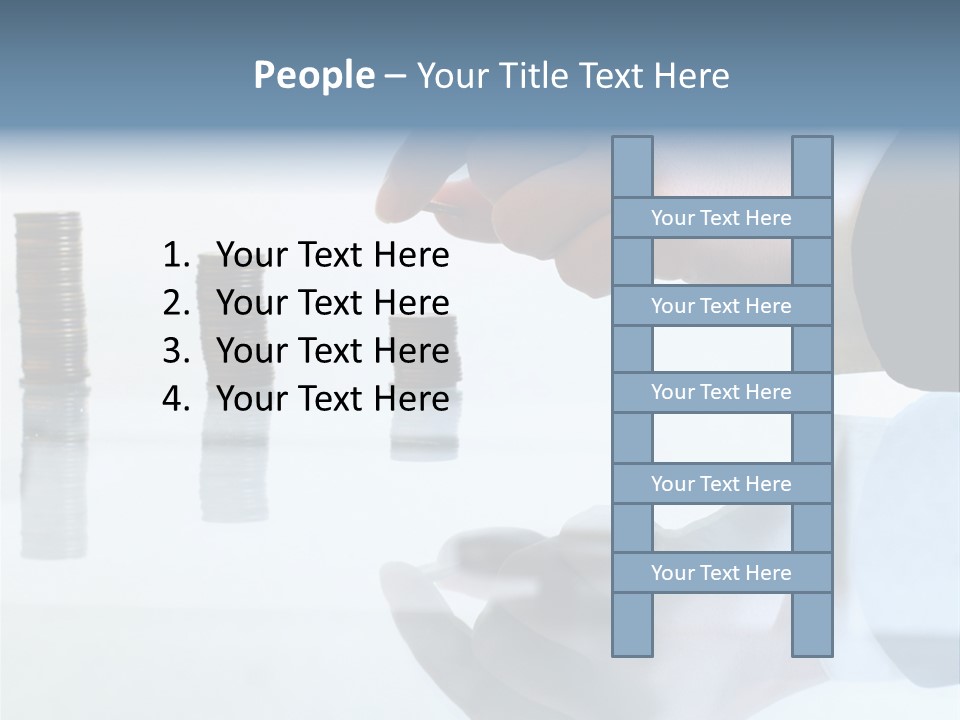 People – Your Title Text Here

1. Your Text Here
2. Your Text Here
3. Your Text Here
4. Your Text Here

Your Text Here

Your Text Here

Your Text Here

Your Text Here

Your Text Here